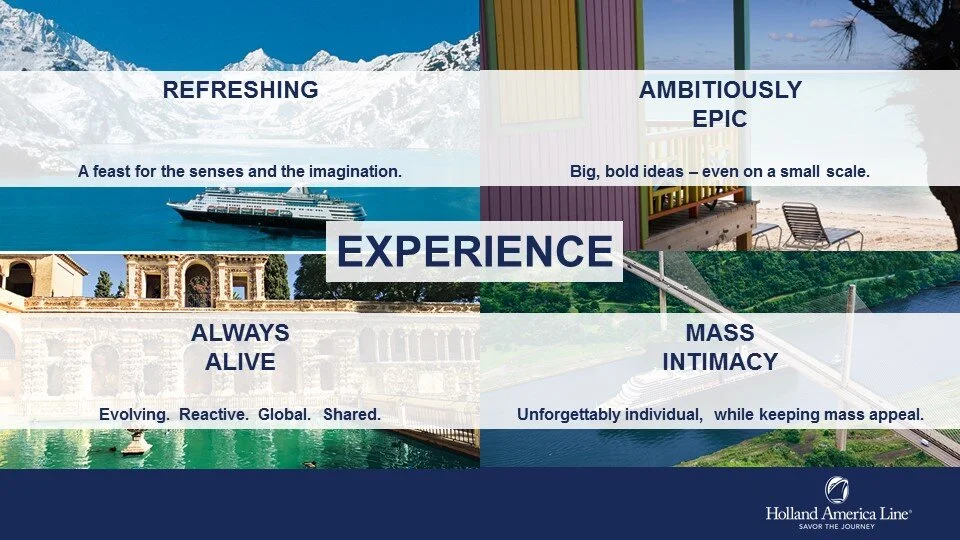 REFRESHING

A feast for the senses and the imagination.

AMBITIOUSLY EPIC

Big, bold ideas – even on a small scale.

EXPERIENCE

ALWAYS ALIVE

Evolving. Reactive. Global. Shared.

MASS INTIMACY

Unforgettably individual, while keeping mass appeal.

Holland America Line®
SAVOR THE JOURNEY